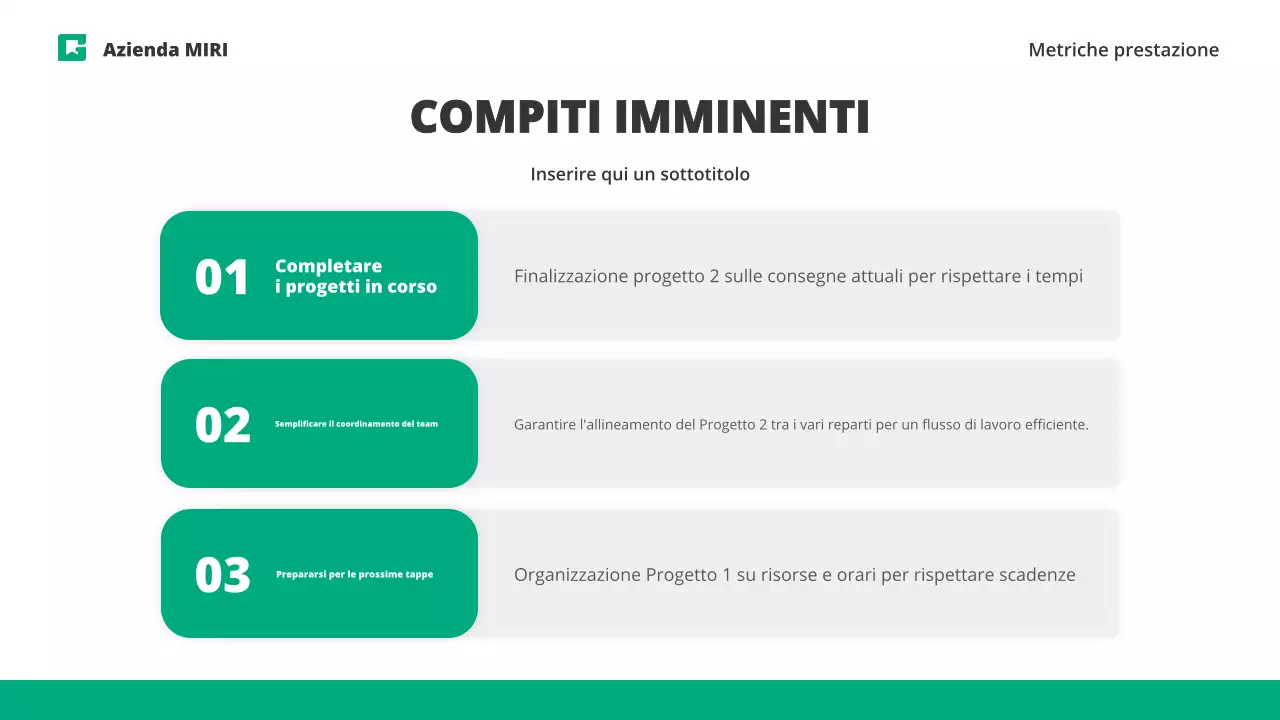 Azienda MIRI

Metriche prestazione

COMPITI IMMINENTI

Inserire qui un sottotitolo

01 Completare i progetti in corso

Finalizzazione progetto 2 sulle consegne attuali per rispettare i tempi

02 Semplificare il coordinamento del team

Garantire l'allineamento del Progetto 2 tra i vari reparti per un flusso di lavoro efficiente.

03 Prepararsi per le prossime tappe

Organizzazione Progetto 1 su risorse e orari per rispettare scadenze